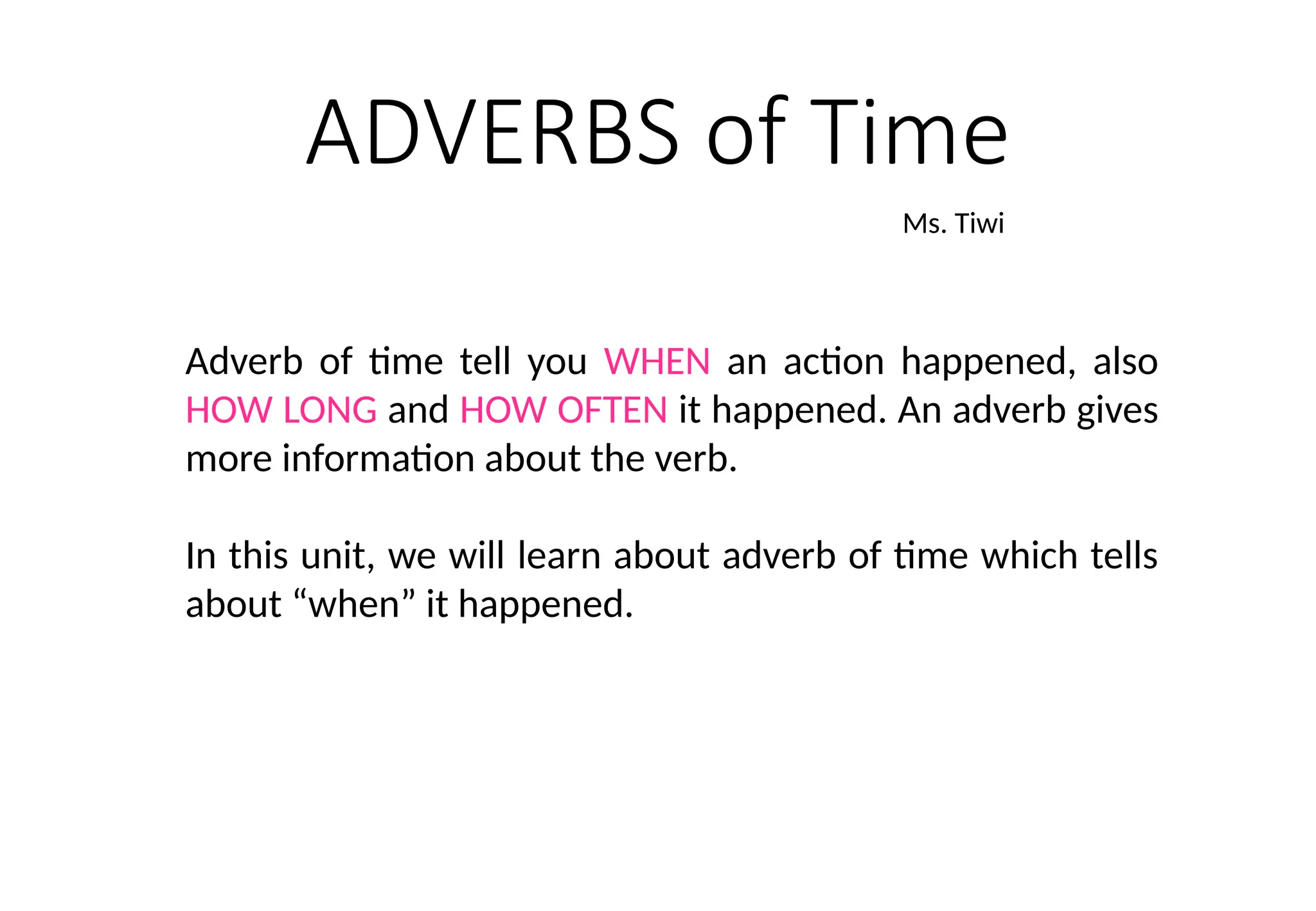 ADVERBS of Time

Ms. Tiwi

Adverb of time tell you WHEN an action happened, also HOW LONG and HOW OFTEN it happened. An adverb gives more information about the verb.

In this unit, we will learn about adverb of time which tells about “when” it happened.